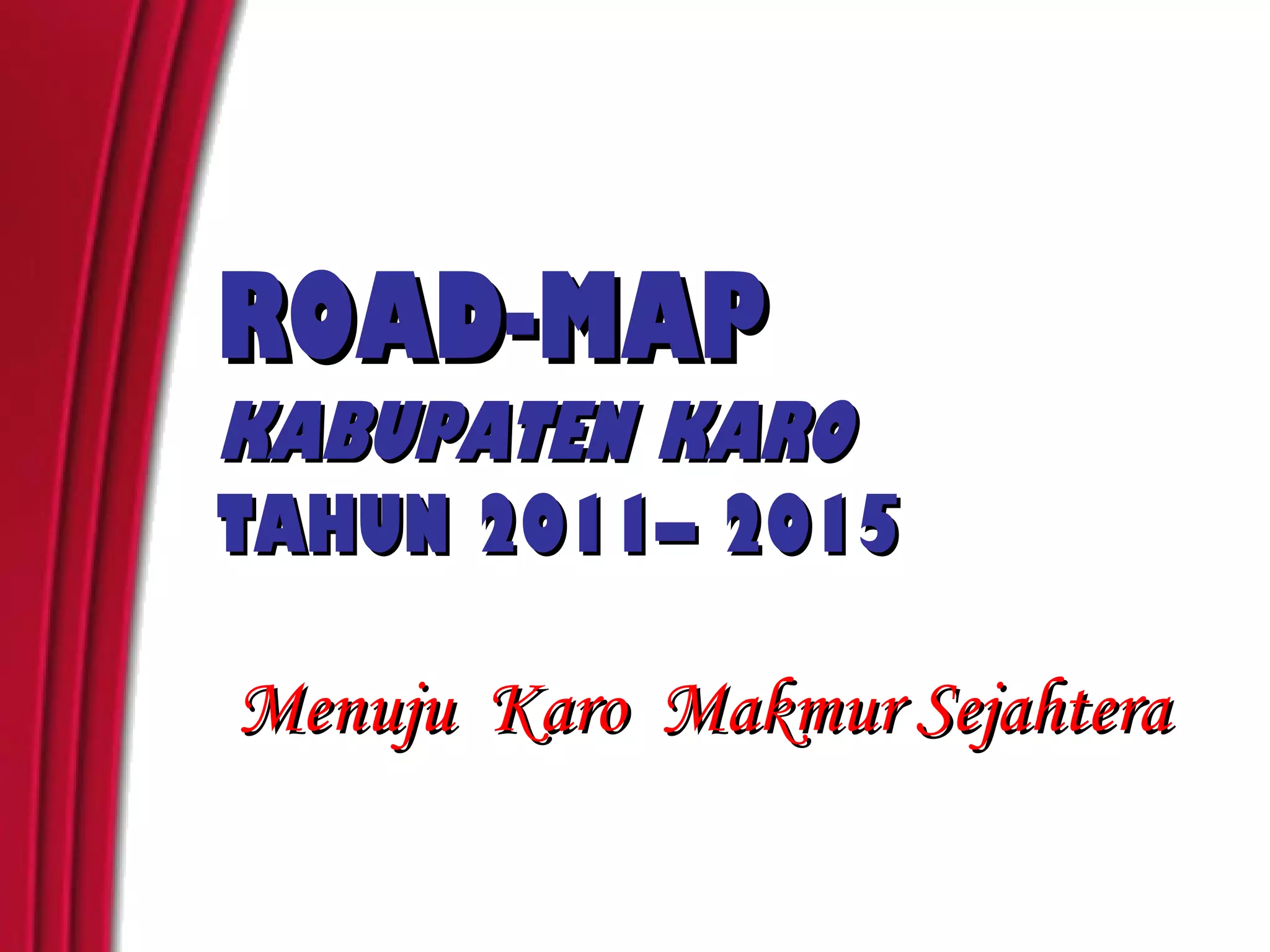 ROAD-MAP
KABUPATEN KARO
TAHUN 2011– 2015

Menuju Karo Makmur Sejahtera